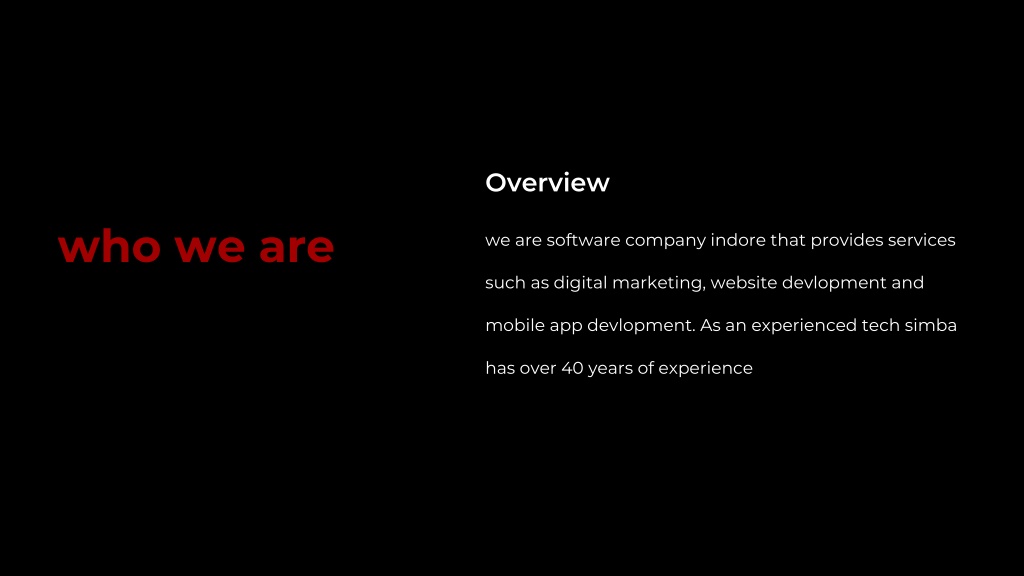 who we are

Overview

we are software company indore that provides services such as digital marketing, website devlopment and mobile app devlopment. As an experienced tech simba has over 40 years of experience